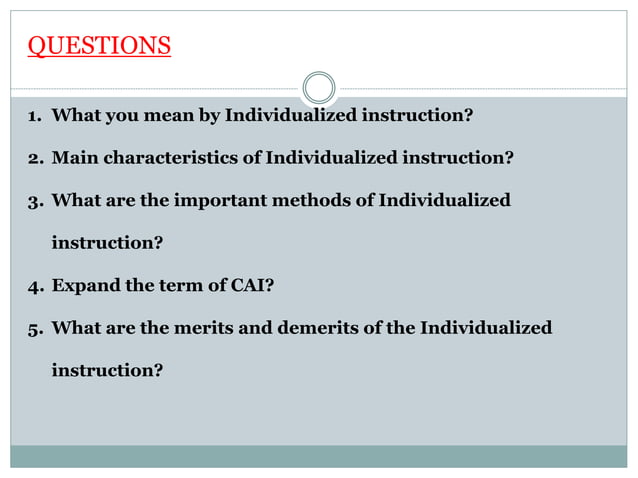 QUESTIONS

1. What you mean by Individualized instruction?
2. Main characteristics of Individualized instruction?
3. What are the important methods of Individualized instruction?
4. Expand the term of CAI?
5. What are the merits and demerits of the Individualized instruction?